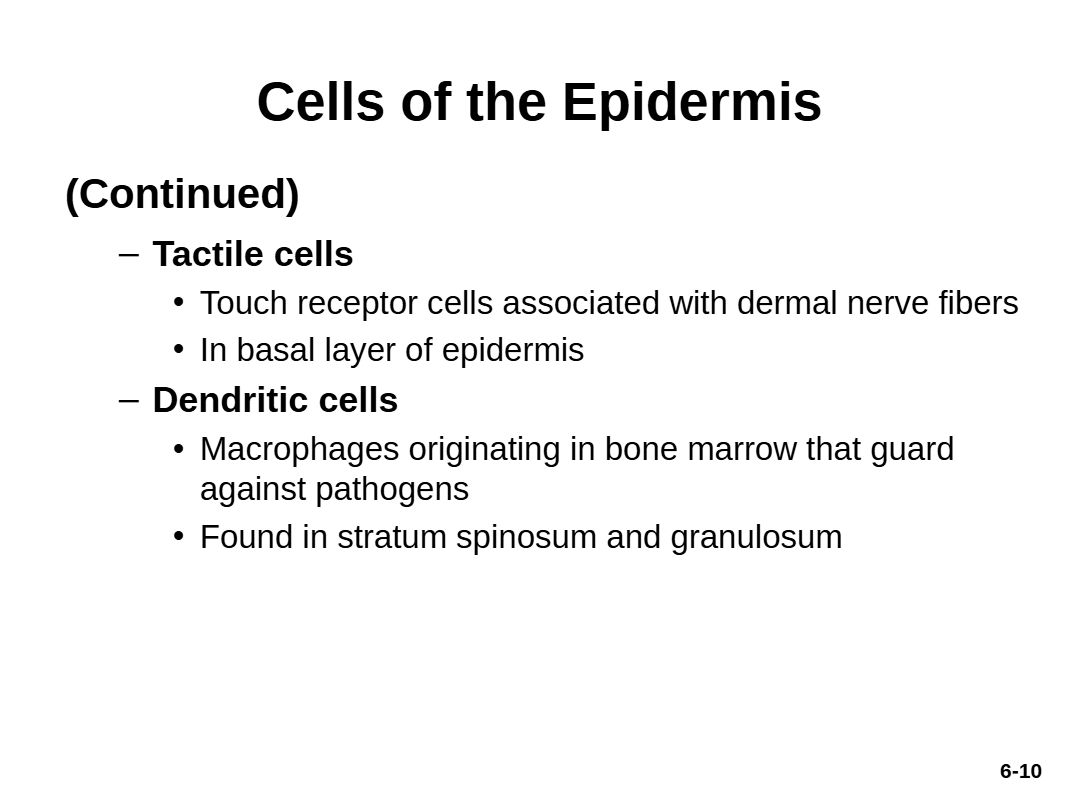 Cells of the Epidermis

(Continued)

– Tactile cells
• Touch receptor cells associated with dermal nerve fibers
• In basal layer of epidermis

– Dendritic cells
• Macrophages originating in bone marrow that guard against pathogens
• Found in stratum spinosum and granulosum

6-10